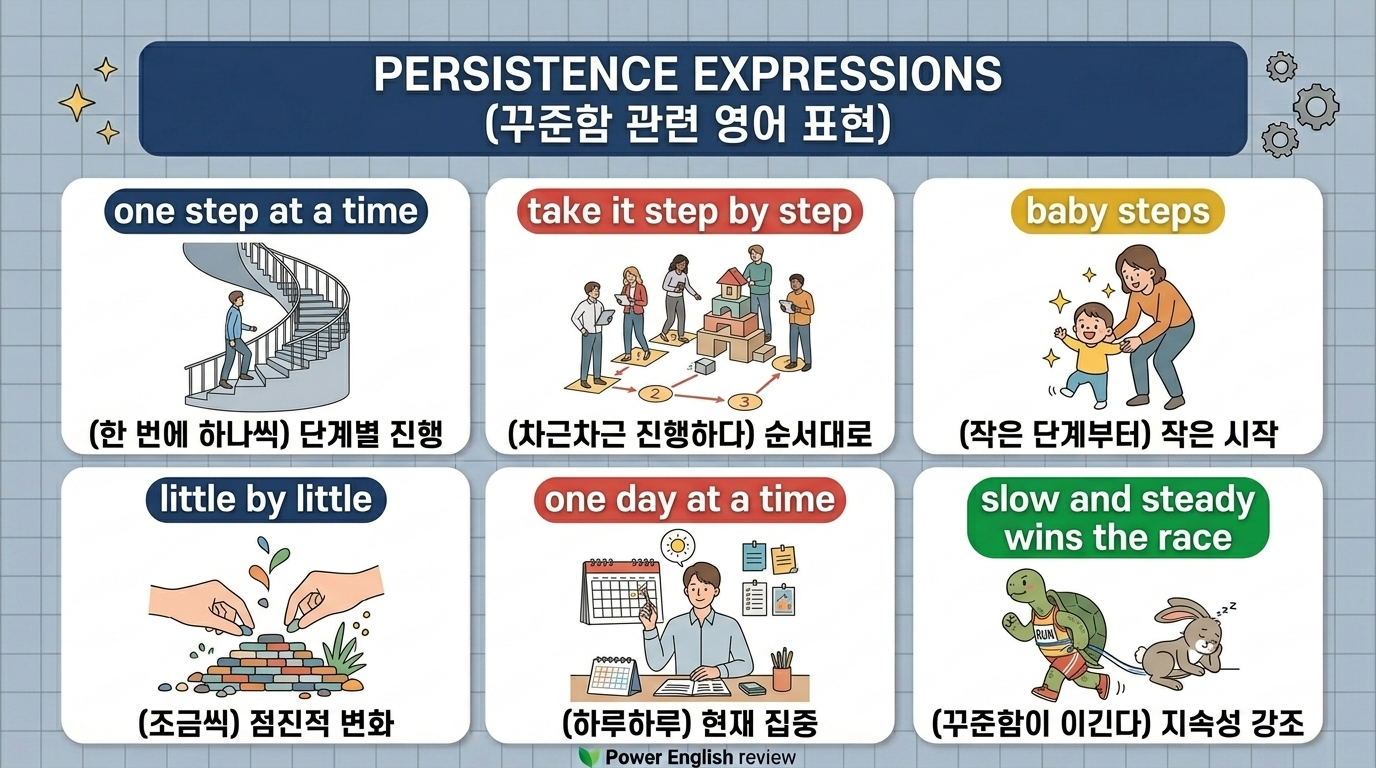 PERSISTENCE EXPRESSIONS
(꾸준함 관련 영어 표현)

one step at a time

(한 번에 하나씩) 단계별 진행

take it step by step

2

3

(차근차근 진행하다) 순서대로

baby steps

(작은 단계부터) 작은 시작

little by little

(조금씩) 점진적 변화

one day at a time

(하루하루) 현재 집중

slow and steady wins the race

RUN

(꾸준함이 이긴다) 지속성 강조

Power English review